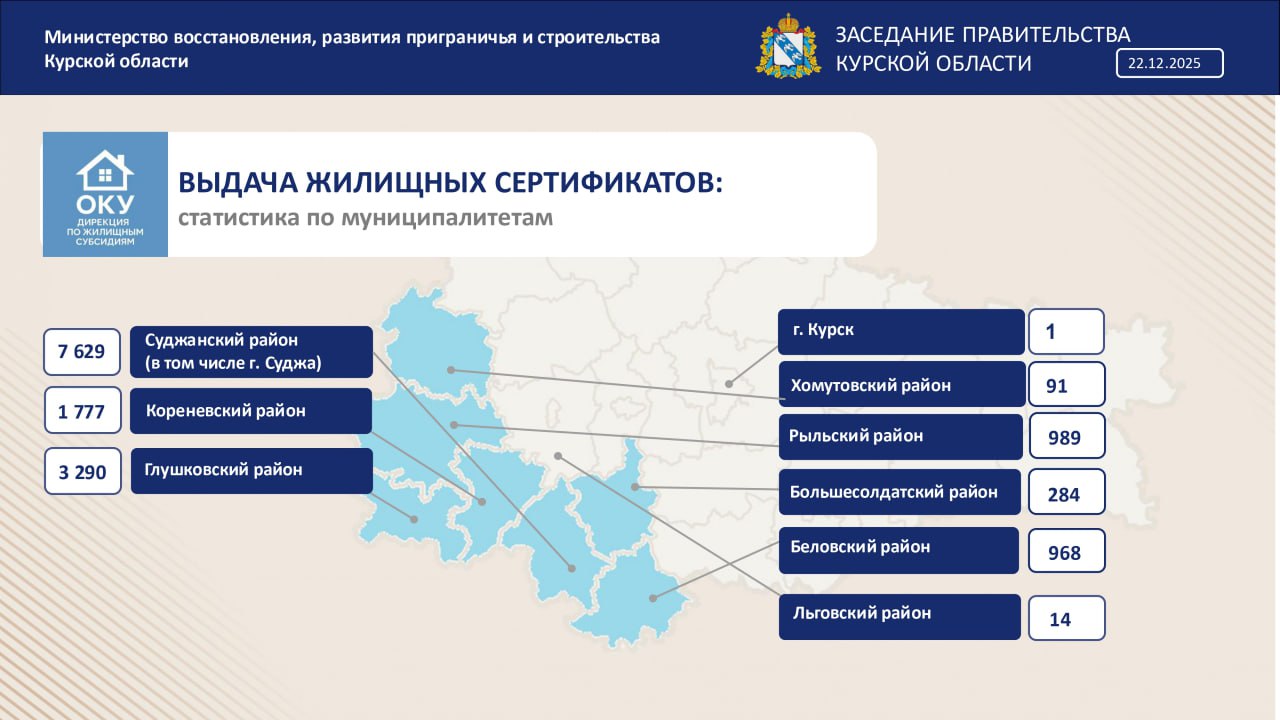 Министерство восстановления, развития приграничья и строительства Курской области

ЗАСЕДАНИЕ ПРАВИТЕЛЬСТВА КУРСКОЙ ОБЛАСТИ

22.12.2025

ОКУ
ДИРЕКЦИЯ ПО ЖИЛИЩНЫМ СУБСИДИЯМ

ВЫДАЧА ЖИЛИЩНЫХ СЕРТИФИКАТОВ:
статистика по муниципалитетам

7 629 Суджанский район (в том числе г. Суджа)

1 777 Кореневский район

3 290 Глушковский район

г. Курск 1

Хомутовский район 91

Рыльский район 989

Большесолдатский район 284

Беловский район 968

Льговский район 14